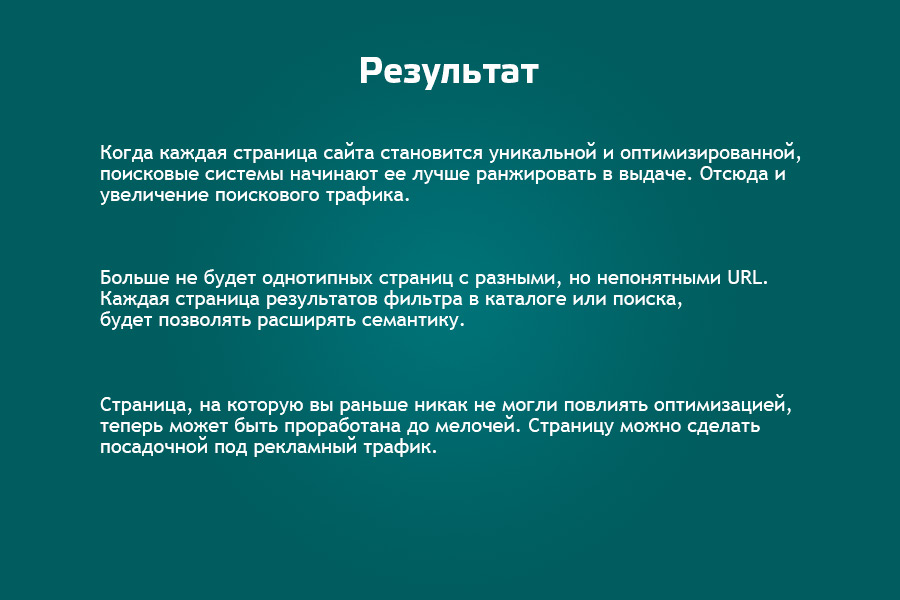 Результат

Когда каждая страница сайта становится уникальной и оптимизированной, поисковые системы начинают ее лучше ранжировать в выдаче. Отсюда и увеличение поискового трафика.

Больше не будет однотипных страниц с разными, но непонятными URL. Каждая страница результатов фильтра в каталоге или поиска, будет позволять расширять семантику.

Страница, на которую вы раньше никак не могли повлиять оптимизацией, теперь может быть проработана до мелочей. Страницу можно сделать посадочной под рекламный трафик.